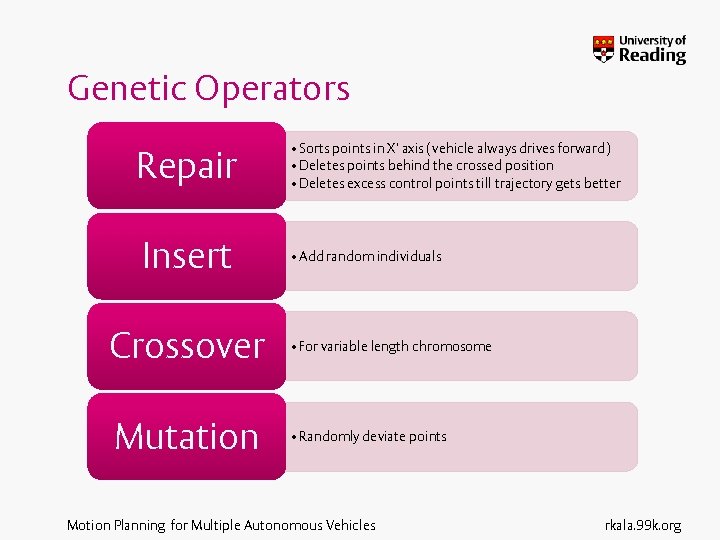 University of Reading

Genetic Operators

Repair

• Sorts points in X' axis (vehicle always drives forward)
• Deletes points behind the crossed position
• Deletes excess control points till trajectory gets better

Insert

• Add random individuals

Crossover

• For variable length chromosome

Mutation

• Randomly deviate points

Motion Planning for Multiple Autonomous Vehicles

rkala.99k.org